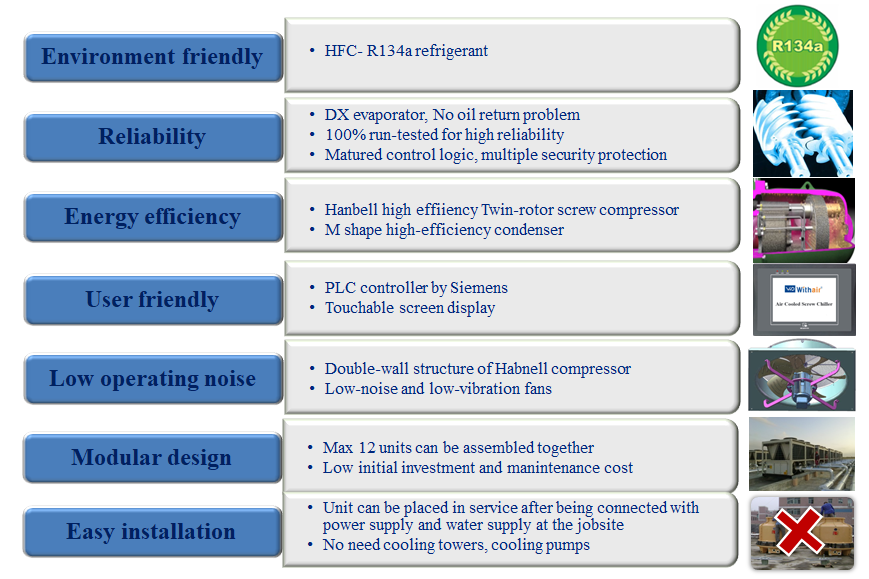 Environment friendly

• HFC- R134a refrigerant

R134a

Reliability

• DX evaporator, No oil return problem
• 100% run-tested for high reliability
• Matured control logic, multiple security protection

Energy efficiency

• Hanbell high effiiency Twin-rotor screw compressor
• M shape high-efficiency condenser

User friendly

• PLC controller by Siemens
• Touchable screen display

Withair

Air Cooled Screw Chiller

Low operating noise

• Double-wall structure of Habnell compressor
• Low-noise and low-vibration fans

Modular design

• Max 12 units can be assembled together
• Low initial investment and manintenance cost

Easy installation

• Unit can be placed in service after being connected with power supply and water supply at the jobsite
• No need cooling towers, cooling pumps